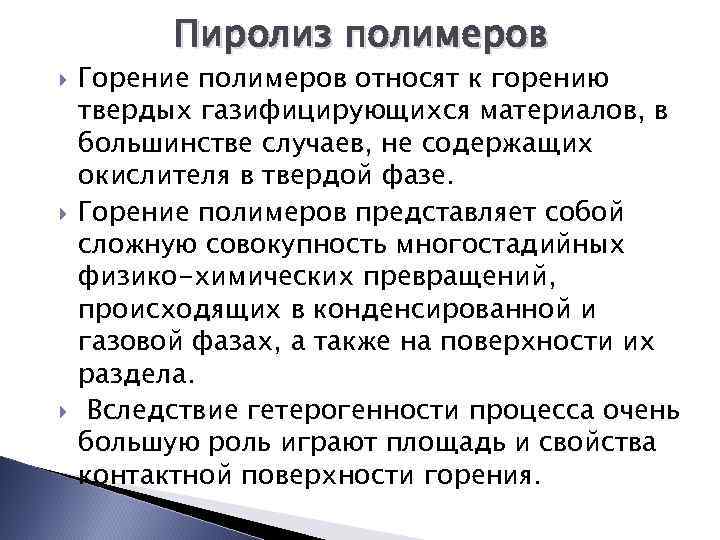 Пиролиз полимеров

Горение полимеров относят к горению твердых газифицирующихся материалов, в большинстве случаев, не содержащих окислителя в твердой фазе.

Горение полимеров представляет собой сложную совокупность многостадийных физико-химических превращений, происходящих в конденсированной и газовой фазах, а также на поверхности их раздела.

Вследствие гетерогенности процесса очень большую роль играют площадь и свойства контактной поверхности горения.